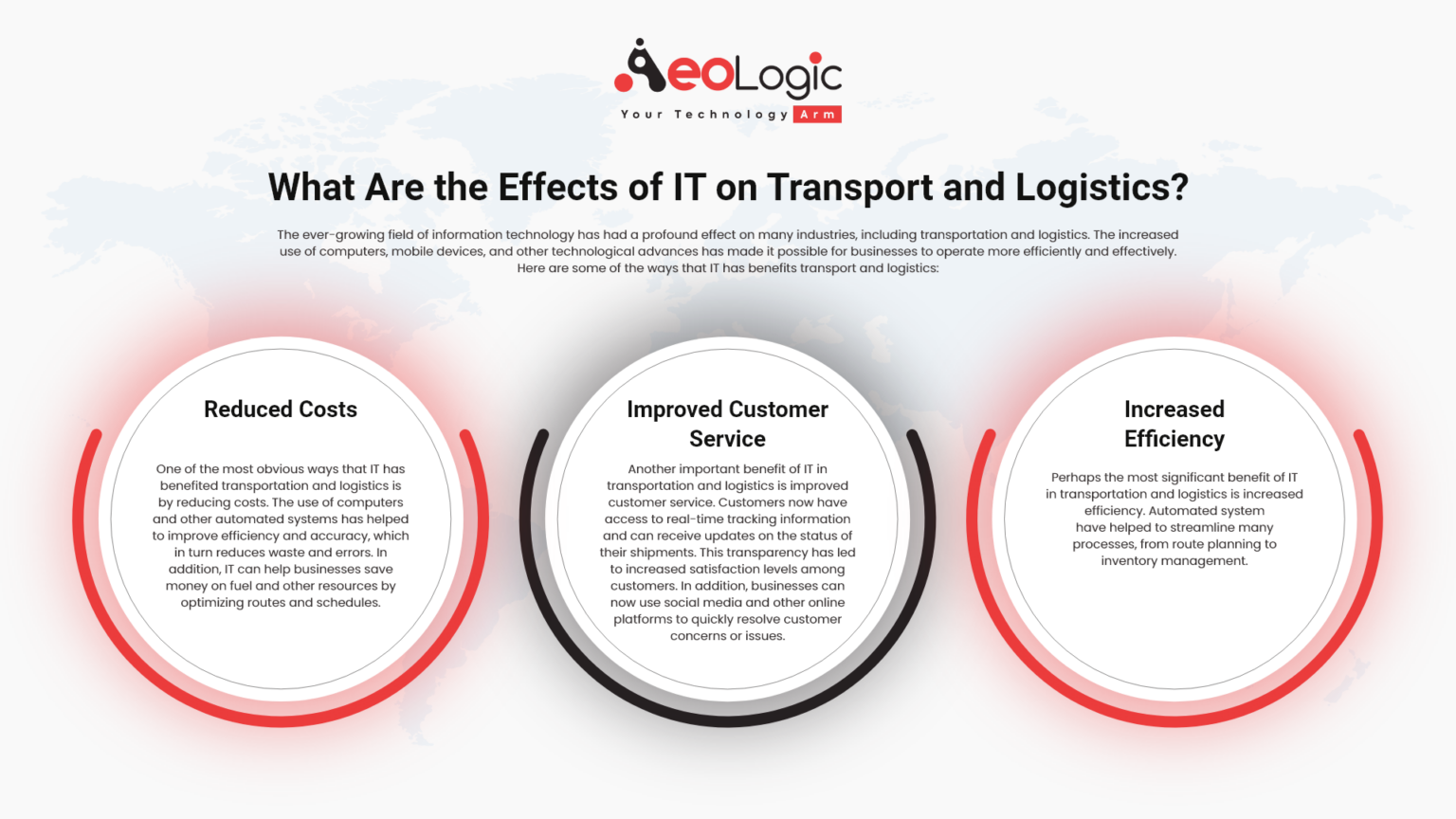 AeoLogic
Your Technology Arm

What Are the Effects of IT on Transport and Logistics?

The ever-growing field of information technology has had a profound effect on many industries, including transportation and logistics. The increased use of computers, mobile devices, and other technological advances has made it possible for businesses to operate more efficiently and effectively. Here are some of the ways that IT has benefits transport and logistics:

Reduced Costs

One of the most obvious ways that IT has benefited transportation and logistics is by reducing costs. The use of computers and other automated systems has helped to improve efficiency and accuracy, which in turn reduces waste and errors. In addition, IT can help businesses save money on fuel and other resources by optimizing routes and schedules.

Improved Customer Service

Another important benefit of IT in transportation and logistics is improved customer service. Customers now have access to real-time tracking information and can receive updates on the status of their shipments. This transparency has led to increased satisfaction levels among customers. In addition, businesses can now use social media and other online platforms to quickly resolve customer concerns or issues.

Increased Efficiency

Perhaps the most significant benefit of IT in transportation and logistics is increased efficiency. Automated system have helped to streamline many processes, from route planning to inventory management.